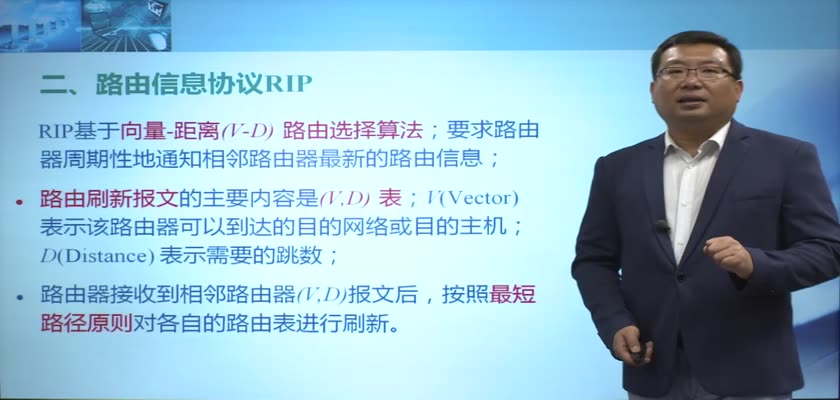 二、路由信息协议RIP

RIP基于向量-距离(V-D) 路由选择算法；要求路由器周期性地通知相邻路由器最新的路由信息；

• 路由刷新报文的主要内容是(V,D) 表；V(Vector) 表示该路由器可以到达的目的网络或目的主机；D(Distance) 表示需要的跳数；

• 路由器接收到相邻路由器(V,D)报文后，按照最短路径原则对各自的路由表进行刷新。